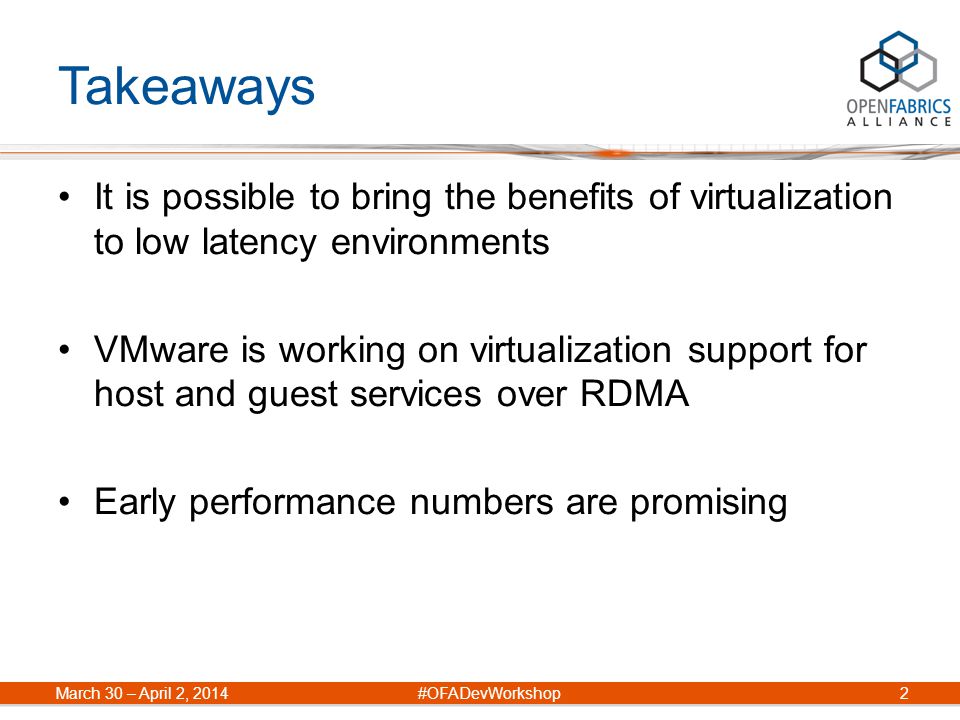 Takeaways

OPENFABRICS ALLIANCE

• It is possible to bring the benefits of virtualization to low latency environments

• VMware is working on virtualization support for host and guest services over RDMA

• Early performance numbers are promising

March 30 – April 2, 2014 #OFADevWorkshop 2